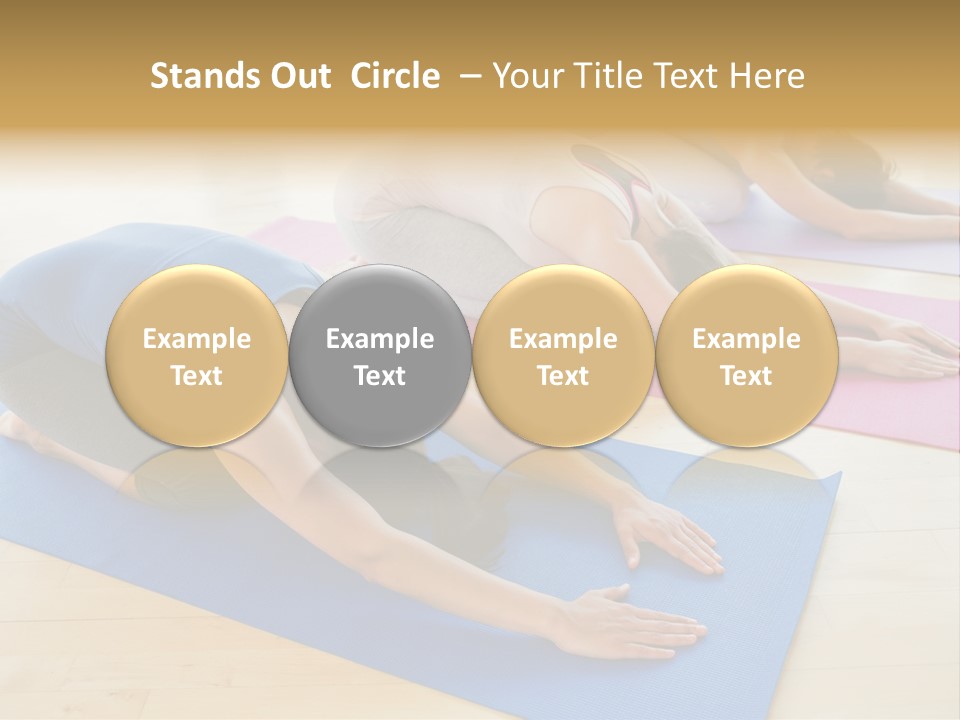 Stands Out  Circle  – Your Title Text Here

Example Text

Example Text

Example Text

Example Text